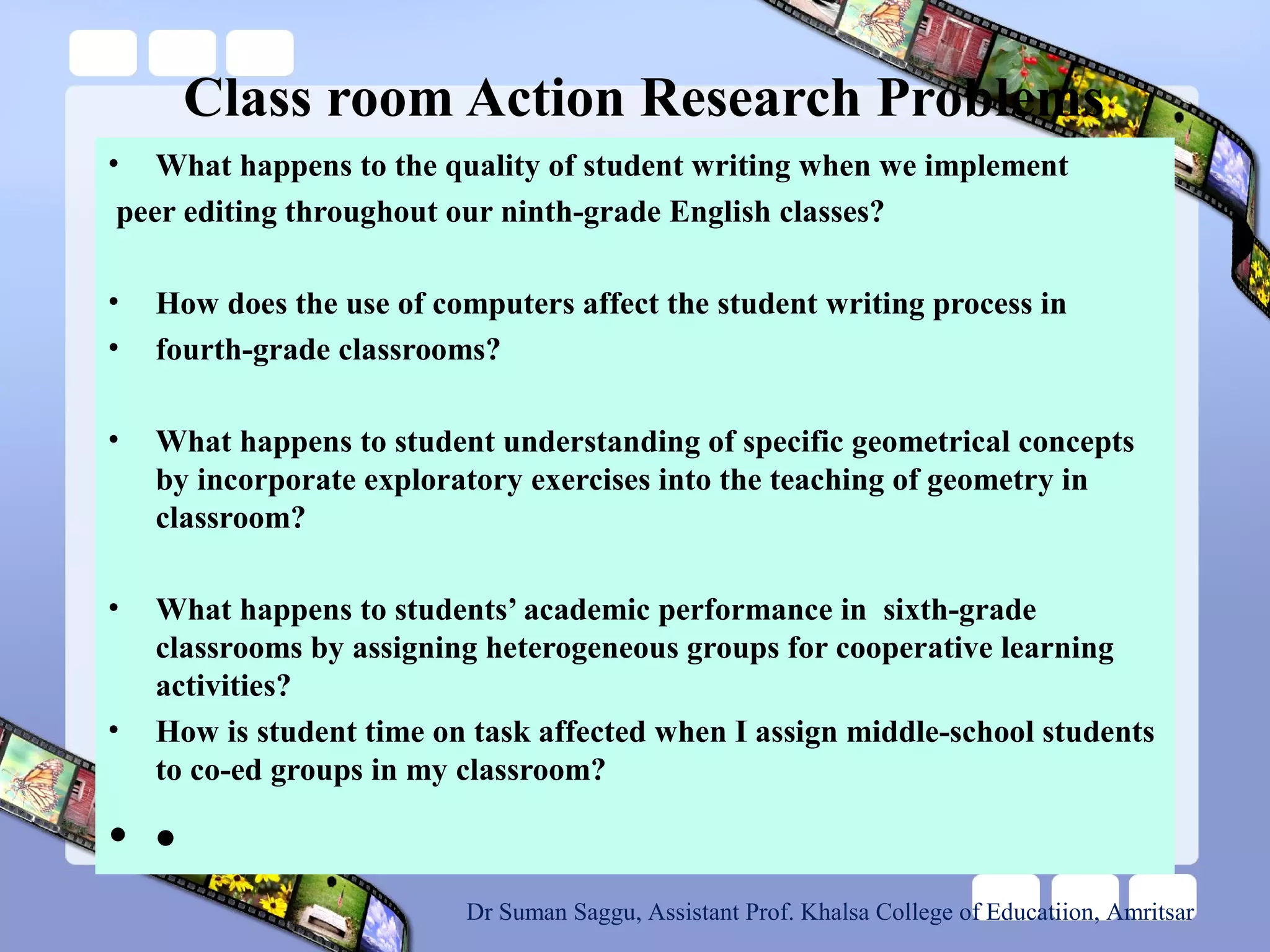 Class room Action Research Problems

• What happens to the quality of student writing when we implement peer editing throughout our ninth-grade English classes?

• How does the use of computers affect the student writing process in
• fourth-grade classrooms?

• What happens to student understanding of specific geometrical concepts by incorporate exploratory exercises into the teaching of geometry in classroom?

• What happens to students' academic performance in sixth-grade classrooms by assigning heterogeneous groups for cooperative learning activities?
• How is student time on task affected when I assign middle-school students to co-ed groups in my classroom?
• •

Dr Suman Saggu, Assistant Prof. Khalsa College of Educatiion, Amritsar